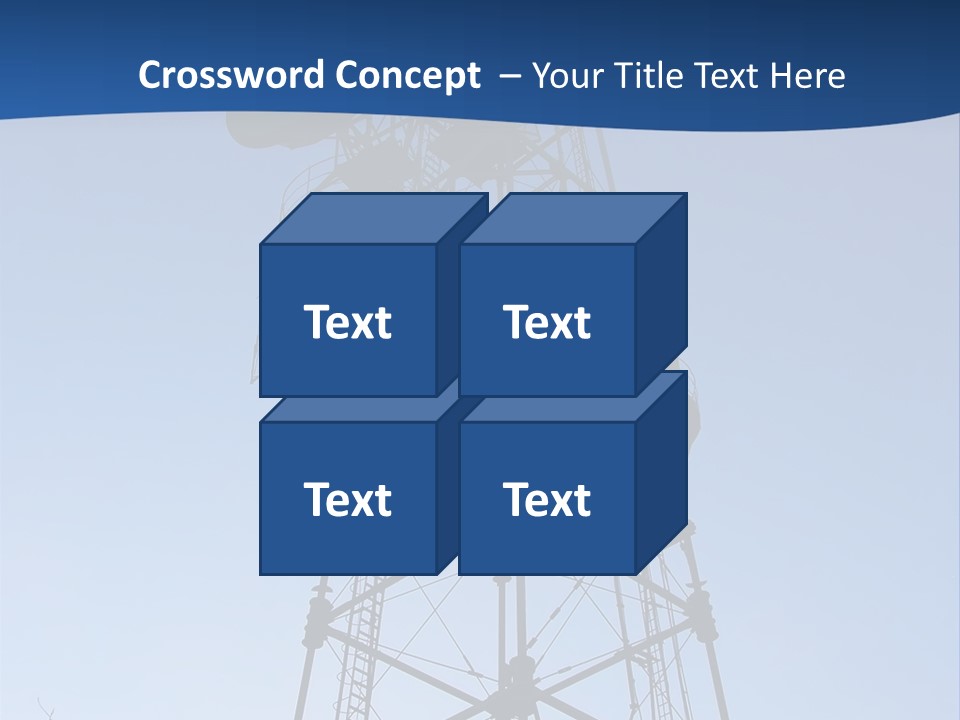 Crossword Concept – Your Title Text Here

Text

Text

Text

Text